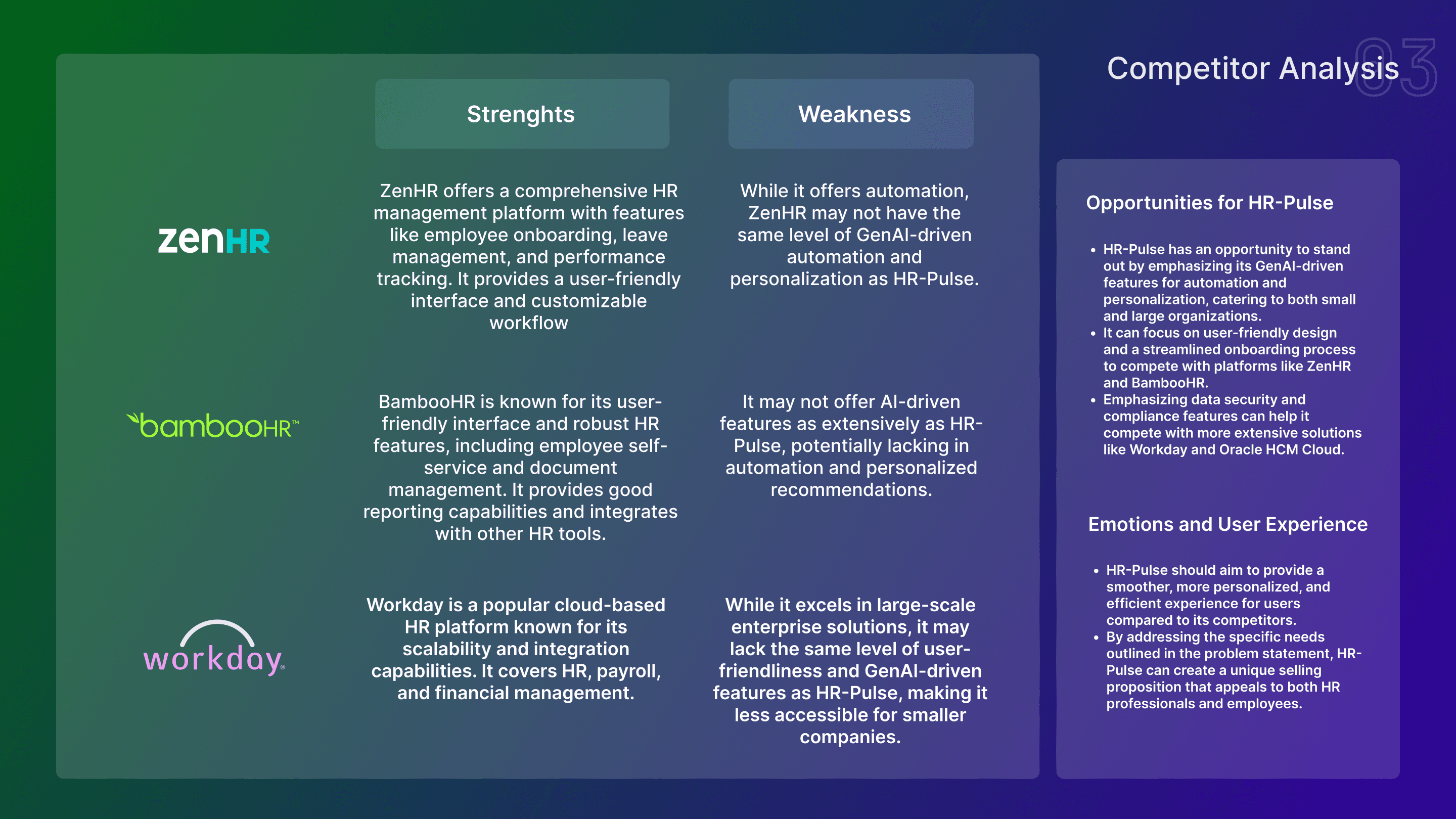 Competitor Analysis 03

| | Strenghts | Weakness |
|---|---|---|
| zenHR | ZenHR offers a comprehensive HR management platform with features like employee onboarding, leave management, and performance tracking. It provides a user-friendly interface and customizable workflow | While it offers automation, ZenHR may not have the same level of GenAI-driven automation and personalization as HR-Pulse. |
| bambooHR™ | BambooHR is known for its user-friendly interface and robust HR features, including employee self-service and document management. It provides good reporting capabilities and integrates with other HR tools. | It may not offer AI-driven features as extensively as HR-Pulse, potentially lacking in automation and personalized recommendations. |
| workday. | Workday is a popular cloud-based HR platform known for its scalability and integration capabilities. It covers HR, payroll, and financial management. | While it excels in large-scale enterprise solutions, it may lack the same level of user-friendliness and GenAI-driven features as HR-Pulse, making it less accessible for smaller companies. |

Opportunities for HR-Pulse

• HR-Pulse has an opportunity to stand out by emphasizing its GenAI-driven features for automation and personalization, catering to both small and large organizations.
• It can focus on user-friendly design and a streamlined onboarding process to compete with platforms like ZenHR and BambooHR.
• Emphasizing data security and compliance features can help it compete with more extensive solutions like Workday and Oracle HCM Cloud.

Emotions and User Experience

• HR-Pulse should aim to provide a smoother, more personalized, and efficient experience for users compared to its competitors.
• By addressing the specific needs outlined in the problem statement, HR-Pulse can create a unique selling proposition that appeals to both HR professionals and employees.